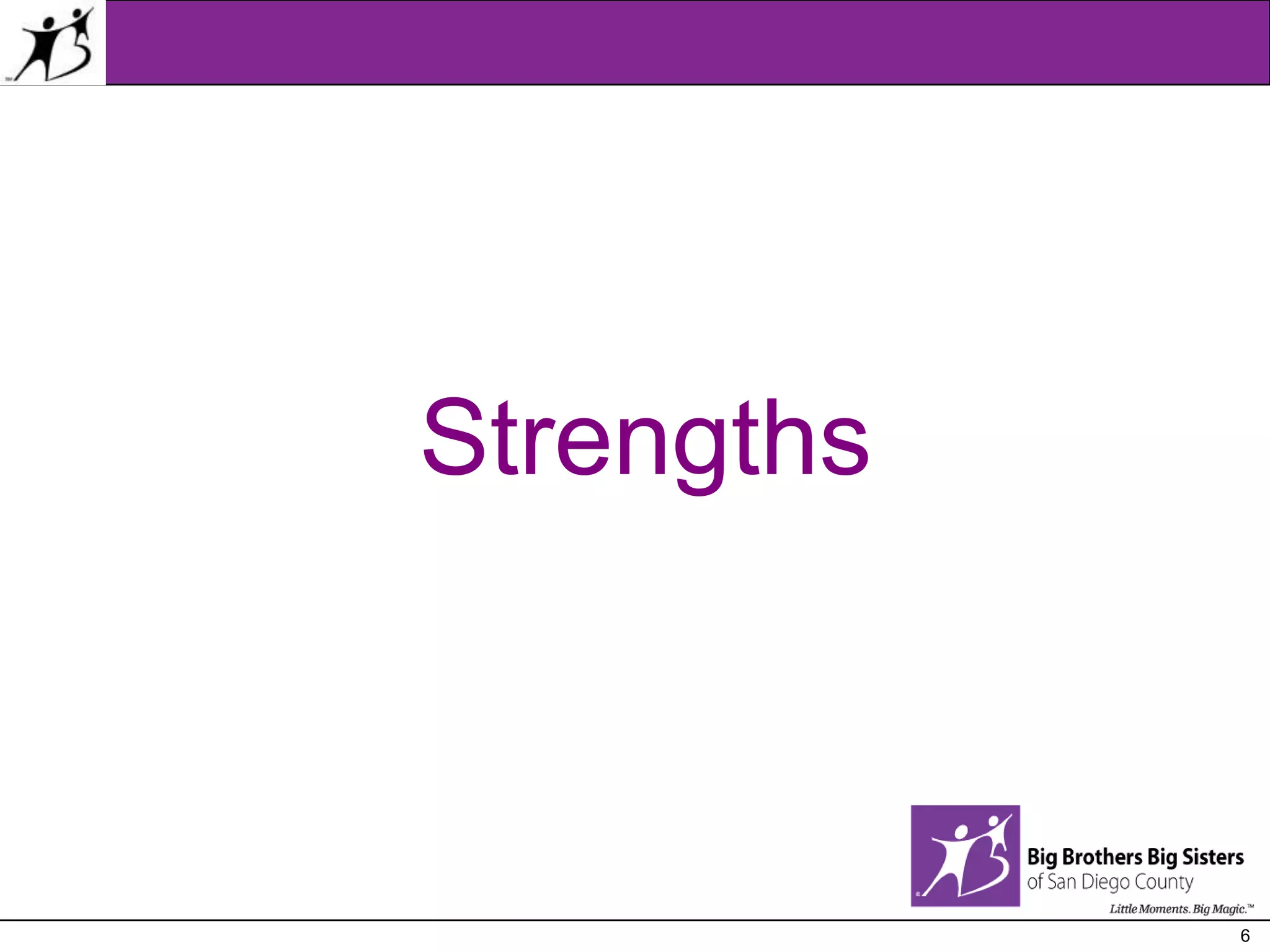 Strengths

Big Brothers Big Sisters
of San Diego County
Little Moments. Big Magic.™

6